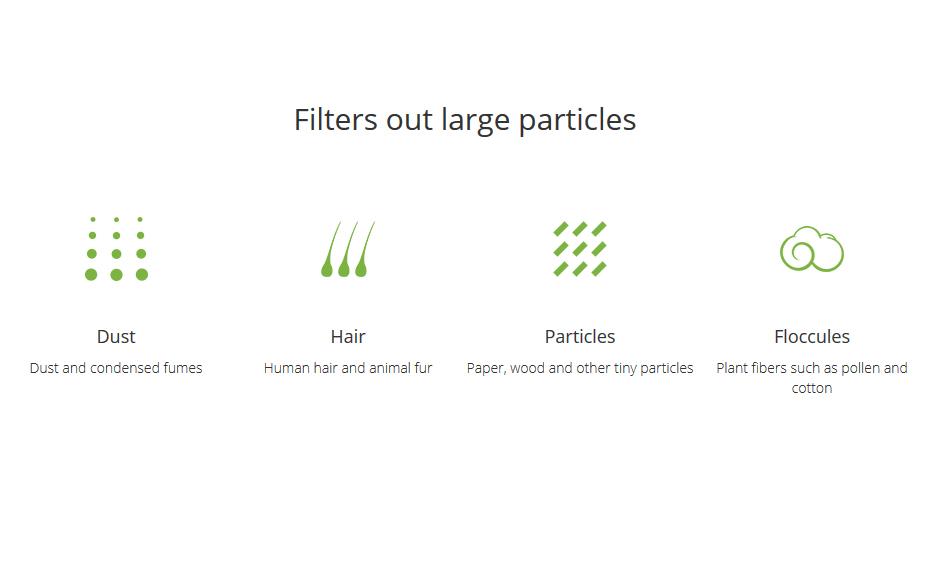 Filters out large particles

Dust
Dust and condensed fumes

Hair
Human hair and animal fur

Particles
Paper, wood and other tiny particles

Floccules
Plant fibers such as pollen and cotton